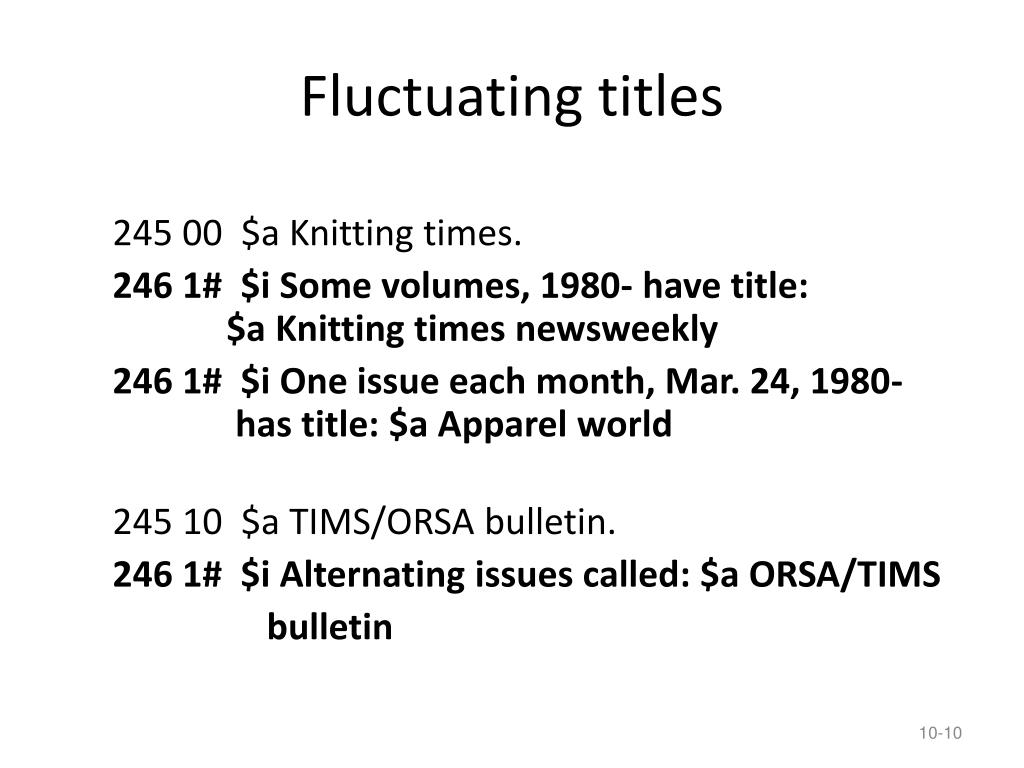 Fluctuating titles

245 00 \$a Knitting times.

246 1# \$i Some volumes, 1980- have title: \$a Knitting times newsweekly

246 1# \$i One issue each month, Mar. 24, 1980- has title: \$a Apparel world

245 10 \$a TIMS/ORSA bulletin.

246 1# \$i Alternating issues called: \$a ORSA/TIMS bulletin

10-10